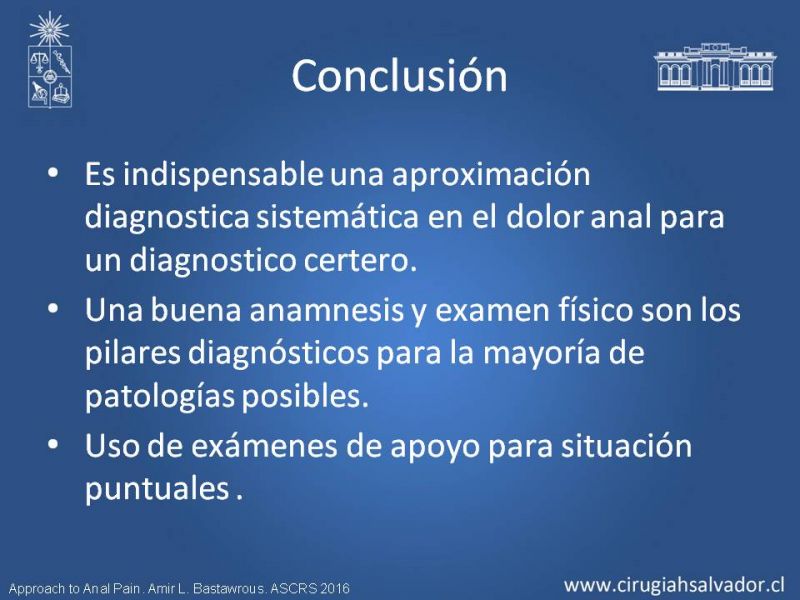 Conclusión

• Es indispensable una aproximación diagnostica sistemática en el dolor anal para un diagnostico certero.
• Una buena anamnesis y examen físico son los pilares diagnósticos para la mayoría de patologías posibles.
• Uso de exámenes de apoyo para situación puntuales .

Approach to Anal Pain . Amir L. Bastawrous. ASCRS 2016

www.cirugiahsalvador.cl